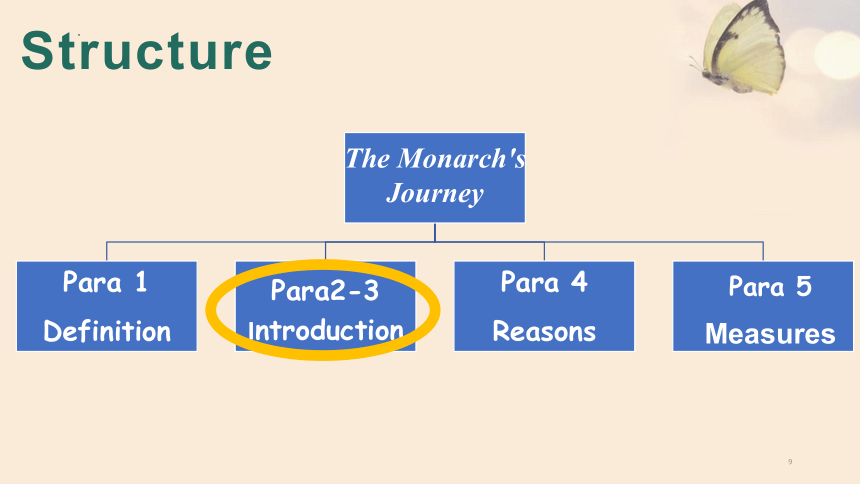 Structure

The Monarch's Journey

Para 1
Definition

Para2-3
Introduction

Para 4
Reasons

Para 5
Measures

9